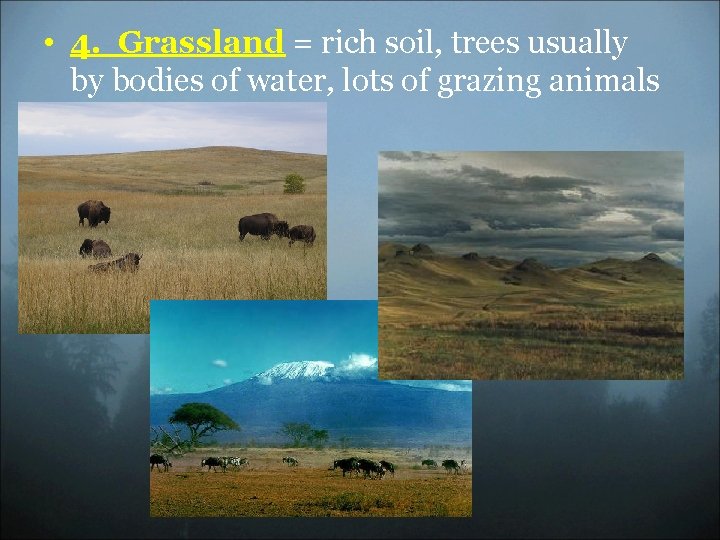 • 4. Grassland = rich soil, trees usually by bodies of water, lots of grazing animals